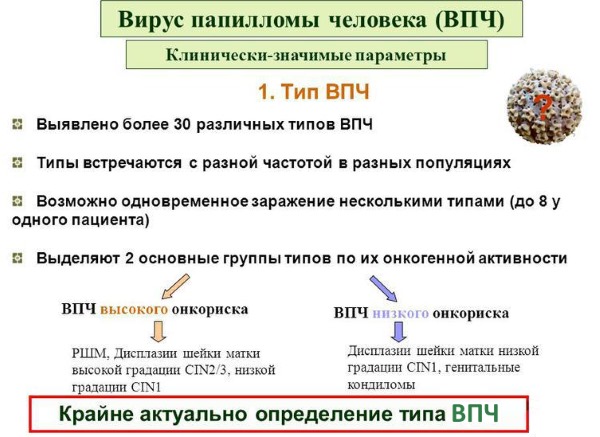 Вирус папилломы человека (ВПЧ)

Клинически-значимые параметры

1. Тип ВПЧ

?

Выявлено более 30 различных типов ВПЧ

Типы встречаются с разной частотой в разных популяциях

Возможно одновременное заражение несколькими типами (до 8 у одного пациента)

Выделяют 2 основные группы типов по их онкогенной активности

ВПЧ высокого онкориска

РШМ, Дисплазии шейки матки высокой градации CIN2/3, низкой градации CIN1

ВПЧ низкого онкориска

Дисплазии шейки матки низкой градации CIN1, генитальные кондиломы

Крайне актуально определение типа ВПЧ